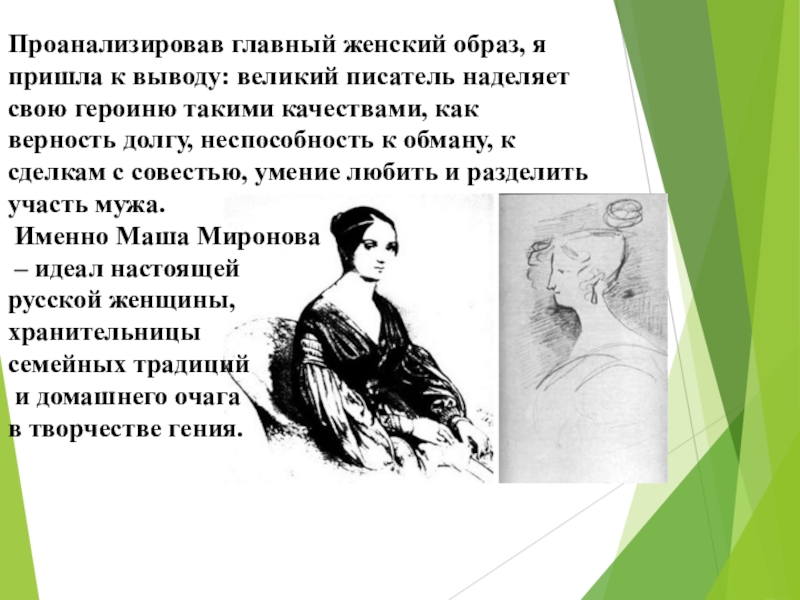 Проанализировав главный женский образ, я пришла к выводу: великий писатель наделяет свою героиню такими качествами, как верность долгу, неспособность к обману, к сделкам с совестью, умение любить и разделить участь мужа.

Именно Маша Миронова – идеал настоящей русской женщины, хранительницы семейных традиций и домашнего очага в творчестве гения.